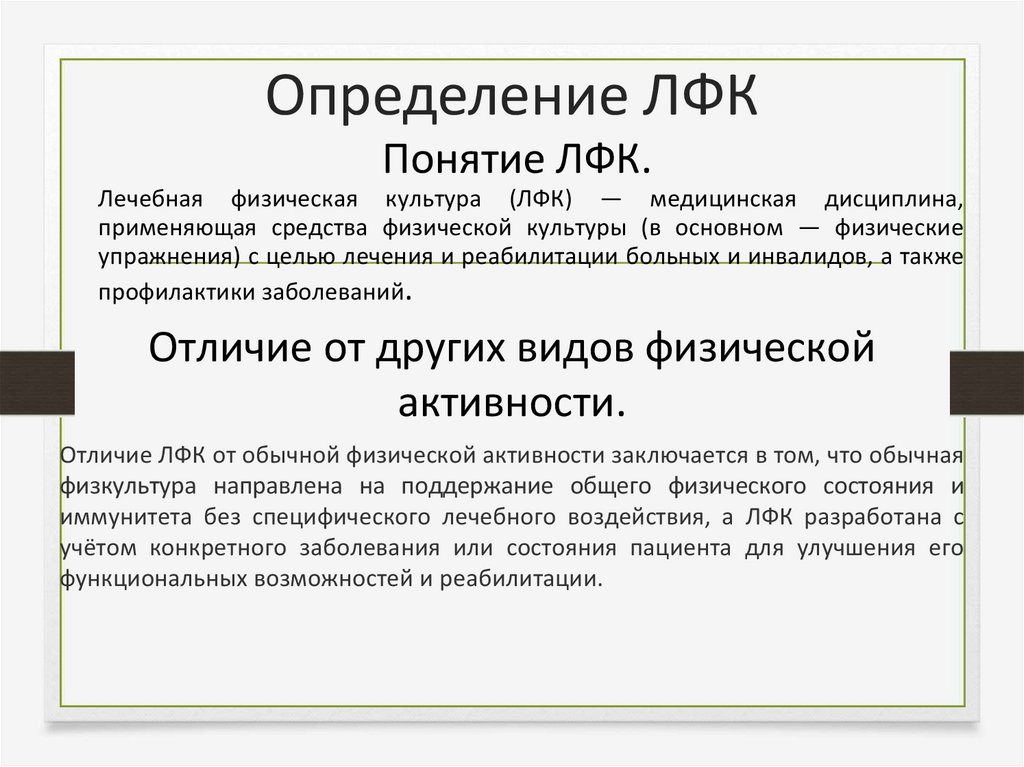 Определение ЛФК

Понятие ЛФК.

Лечебная физическая культура (ЛФК) — медицинская дисциплина, применяющая средства физической культуры (в основном — физические упражнения) с целью лечения и реабилитации больных и инвалидов, а также профилактики заболеваний.

Отличие от других видов физической активности.

Отличие ЛФК от обычной физической активности заключается в том, что обычная физкультура направлена на поддержание общего физического состояния и иммунитета без специфического лечебного воздействия, а ЛФК разработана с учётом конкретного заболевания или состояния пациента для улучшения его функциональных возможностей и реабилитации.